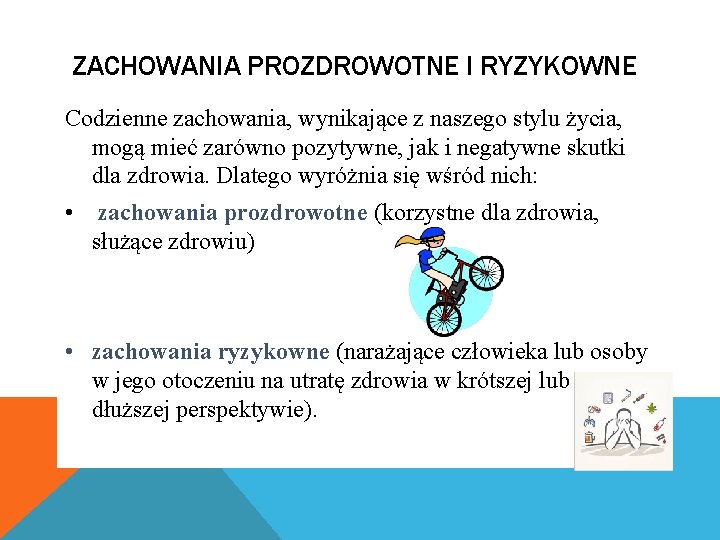 ZACHOWANIA PROZDROWOTNE I RYZYKOWNE

Codzienne zachowania, wynikające z naszego stylu życia, mogą mieć zarówno pozytywne, jak i negatywne skutki dla zdrowia. Dlatego wyróżnia się wśród nich:

• zachowania prozdrowotne (korzystne dla zdrowia, służące zdrowiu)

• zachowania ryzykowne (narażające człowieka lub osoby w jego otoczeniu na utratę zdrowia w krótszej lub dłuższej perspektywie).